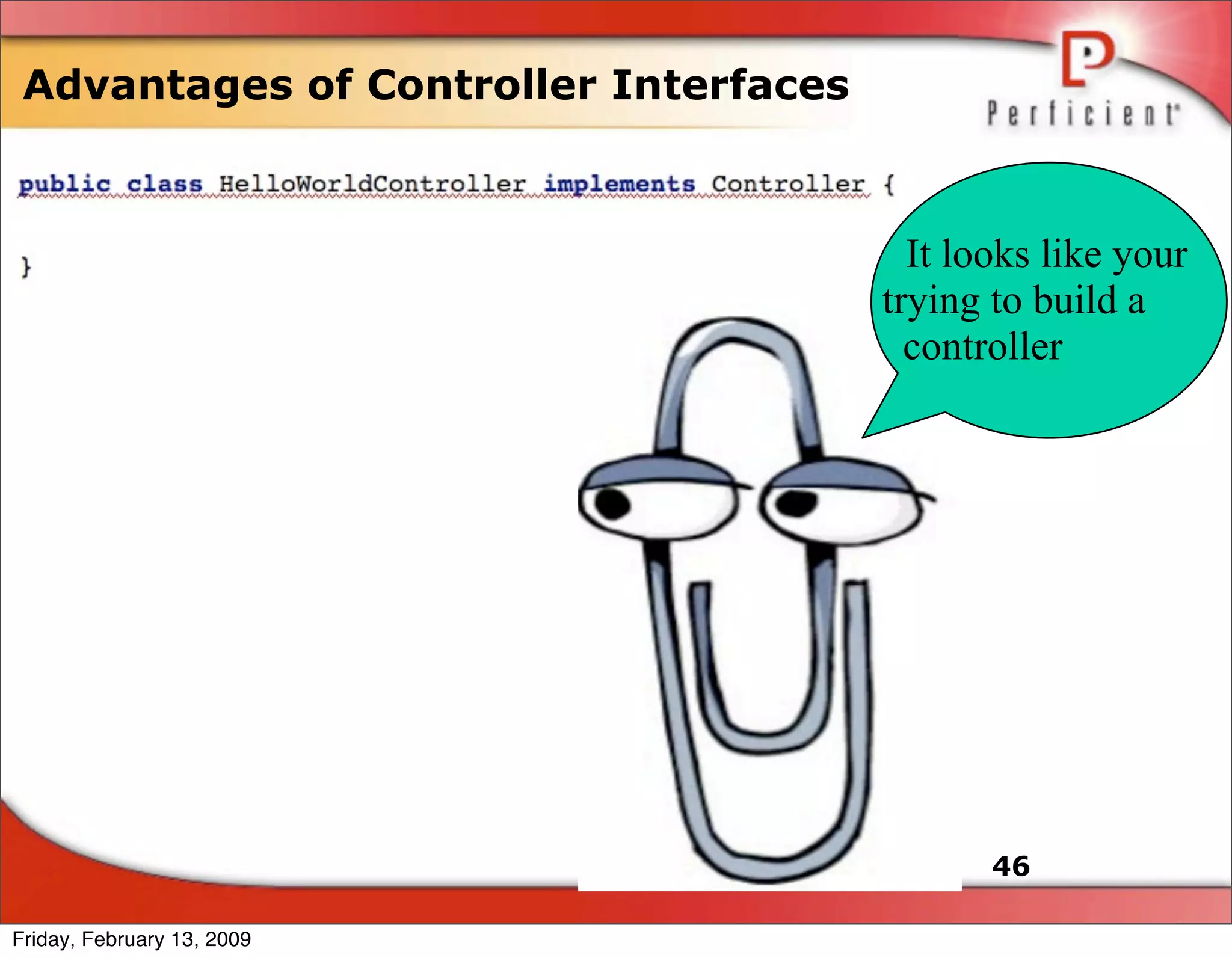 Advantages of Controller Interfaces

Perficient

public class HelloWorldController implements Controller {

}

It looks like your trying to build a controller

46

Friday, February 13, 2009